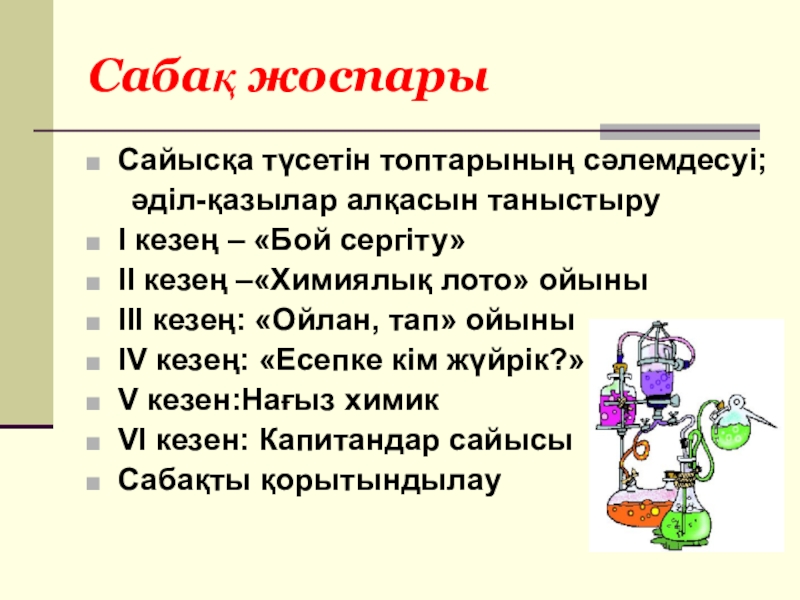 Сабақ жоспары

Сайысқа түсетін топтарының сәлемдесуі; әділ-қазылар алқасын таныстыру

I кезең – «Бой сергіту»

II кезең –«Химиялық лото» ойыны

III кезең: «Ойлан, тап» ойыны

IV кезең: «Есепке кім жүйрік?»

V кезен:Нағыз химик

VI кезен: Капитандар сайысы

Сабақты қорытындылау